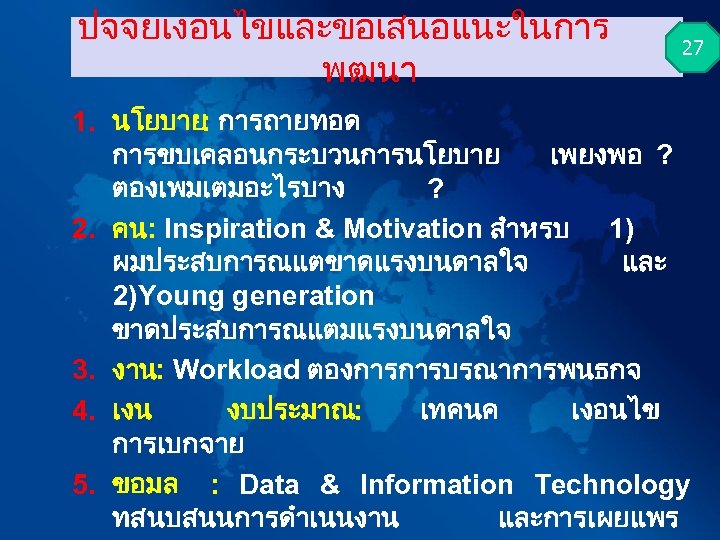 ปจจยเงอนไขและขอเสนอแนะในการพฒนา

27

1. นโยบาย การถายทอด การขบเคลอนกระบวนการนโยบาย เพยงพอ ? ตองเพมเตมอะไรบาง ?

2. คน: Inspiration & Motivation สำหรบ 1) ผมประสบการณแตขาดแรงบนดาลใจ และ 2)Young generation ขาดประสบการณแตมแรงบนดาลใจ

3. งาน: Workload ตองการการบรณาการพนธกจ

4. เงน งบประมาณ: เทคนค เงอนไข การเบกจาย

5. ขอมล : Data & Information Technology ทสนบสนนการดำเนนงาน และการเผยแพร